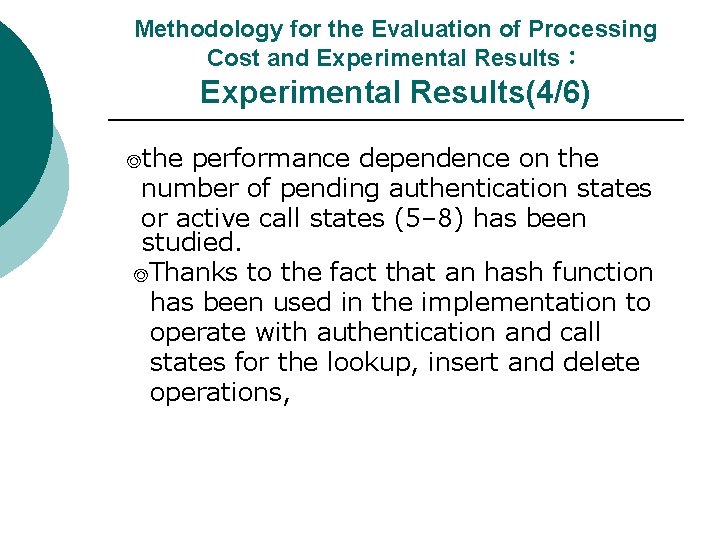 Methodology for the Evaluation of Processing Cost and Experimental Results：
Experimental Results(4/6)

◎the performance dependence on the number of pending authentication states or active call states (5–8) has been studied.

◎Thanks to the fact that an hash function has been used in the implementation to operate with authentication and call states for the lookup, insert and delete operations,